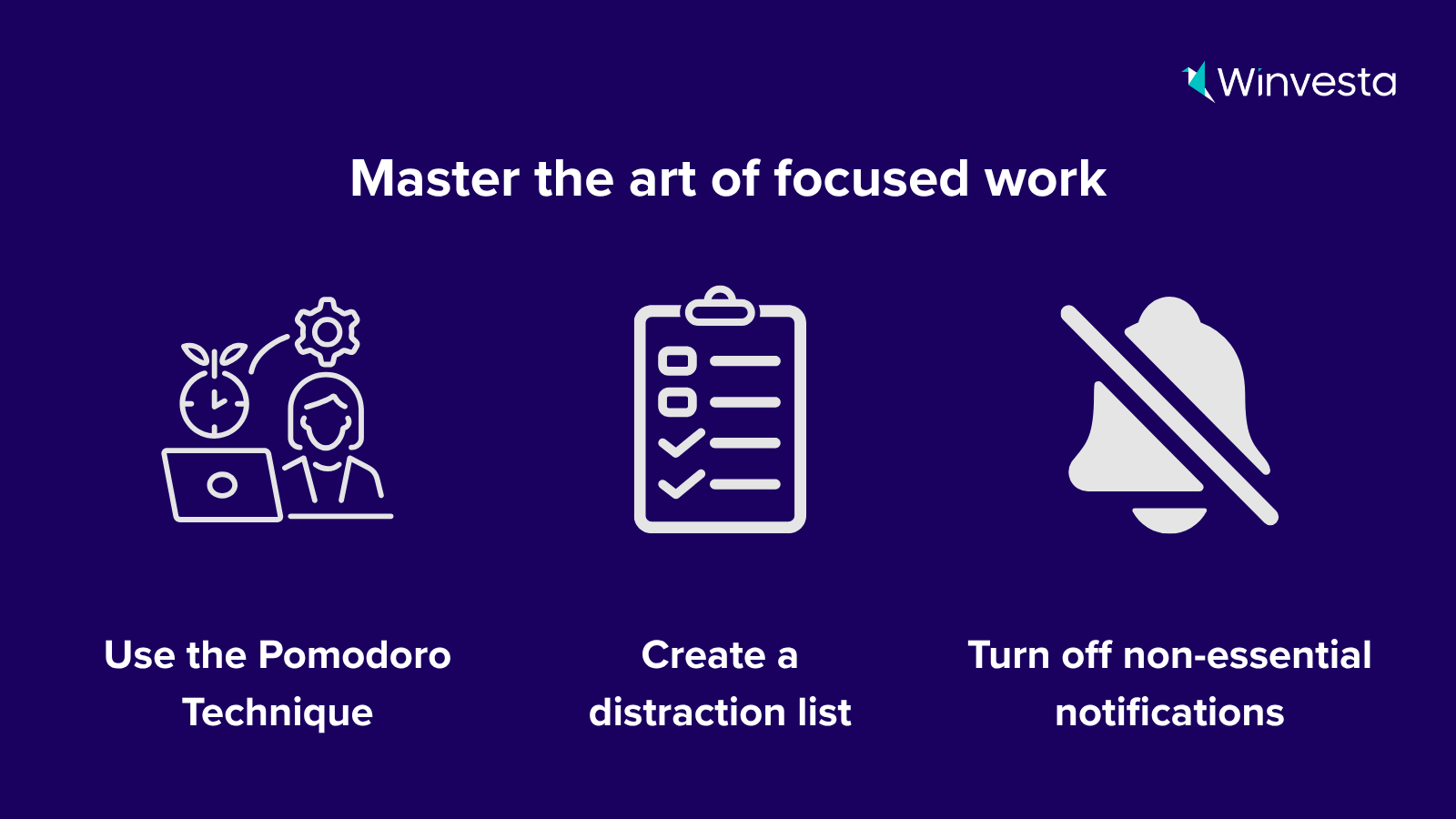 Winvesta

Master the art of focused work

Use the Pomodoro Technique

Create a distraction list

Turn off non-essential notifications